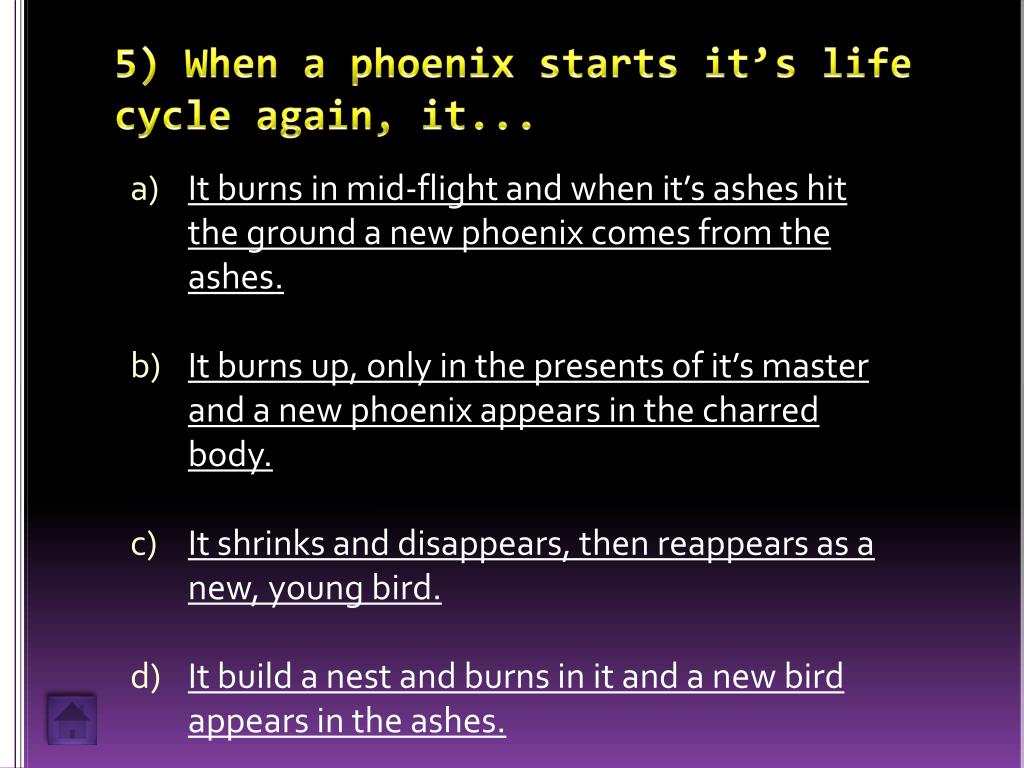 5) When a phoenix starts it’s life cycle again, it...

a) It burns in mid-flight and when it’s ashes hit the ground a new phoenix comes from the ashes.

b) It burns up, only in the presents of it’s master and a new phoenix appears in the charred body.

c) It shrinks and disappears, then reappears as a new, young bird.

d) It build a nest and burns in it and a new bird appears in the ashes.